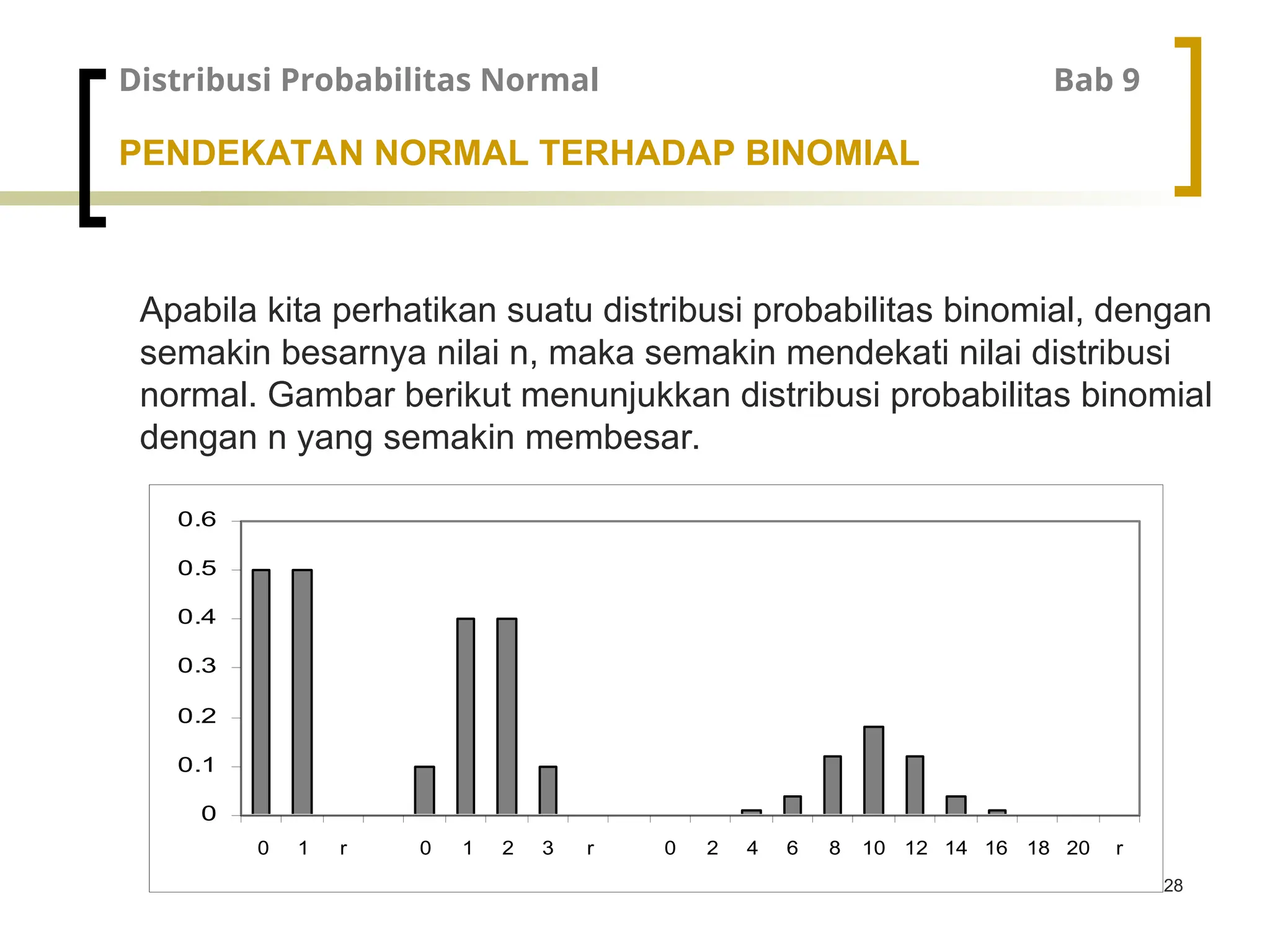 Distribusi Probabilitas Normal Bab 9

PENDEKATAN NORMAL TERHADAP BINOMIAL

Apabila kita perhatikan suatu distribusi probabilitas binomial, dengan semakin besarnya nilai n, maka semakin mendekati nilai distribusi normal. Gambar berikut menunjukkan distribusi probabilitas binomial dengan n yang semakin membesar.

0.6
0.5
0.4
0.3
0.2
0.1
0

0 1 r 0 1 2 3 r 0 2 4 6 8 10 12 14 16 18 20 r

28